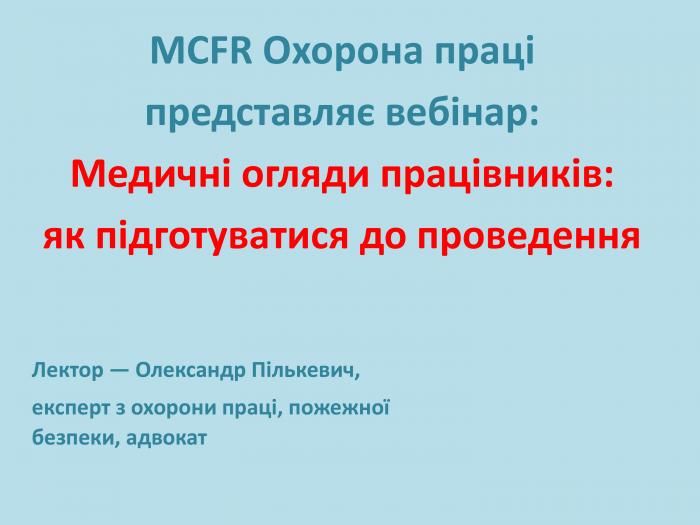 MCFR Охорона праці представляє вебінар:

Медичні огляди працівників: як підготуватися до проведення

Лектор — Олександр Пількевич,

експерт з охорони праці, пожежної безпеки, адвокат